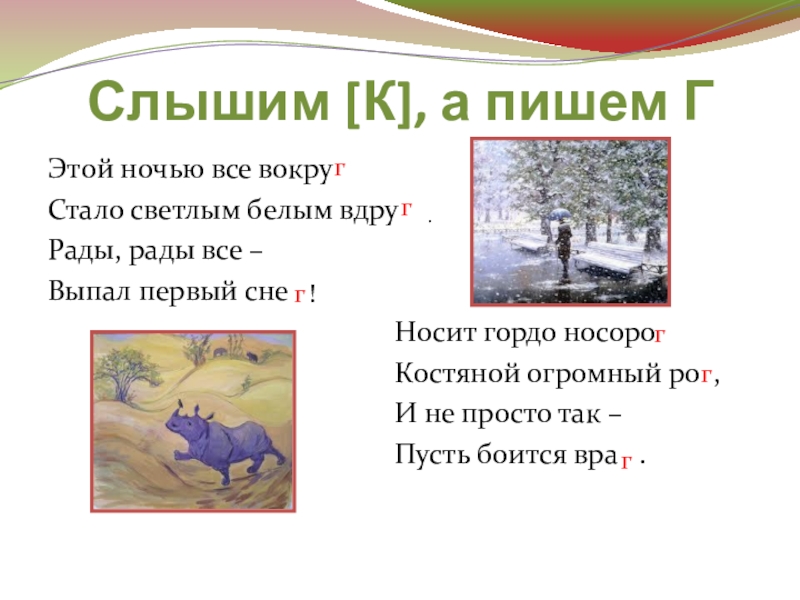 Слышим [К], а пишем Г

Этой ночью все вокруг
Стало светлым белым вдруг .
Рады, рады все –
Выпал первый снег !

Носит гордо носорог
Костяной огромный рог,
И не просто так –
Пусть боится враг .